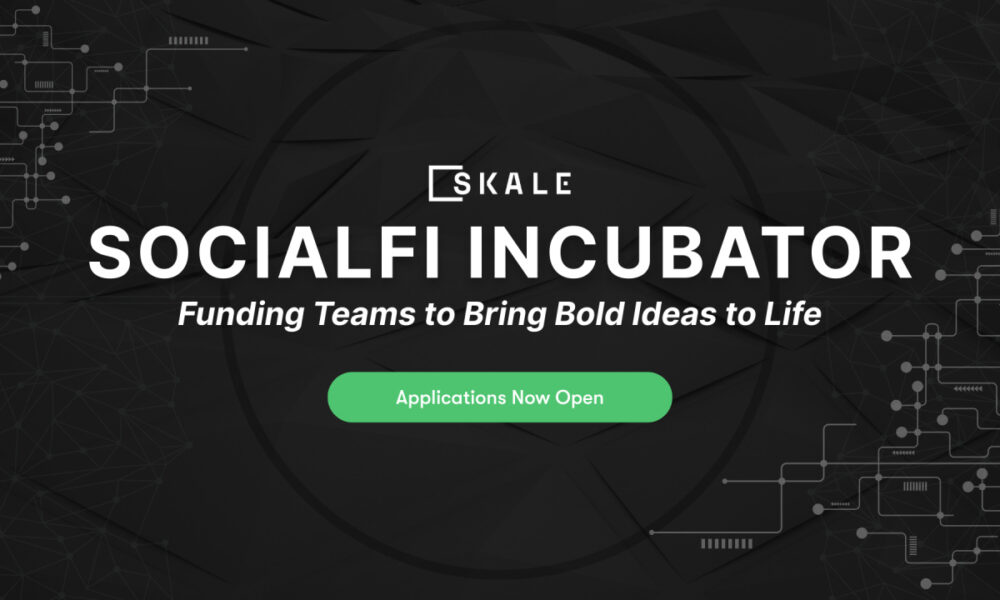 SKALE

SOCIALFI INCUBATOR

Funding Teams to Bring Bold Ideas to Life

Applications Now Open